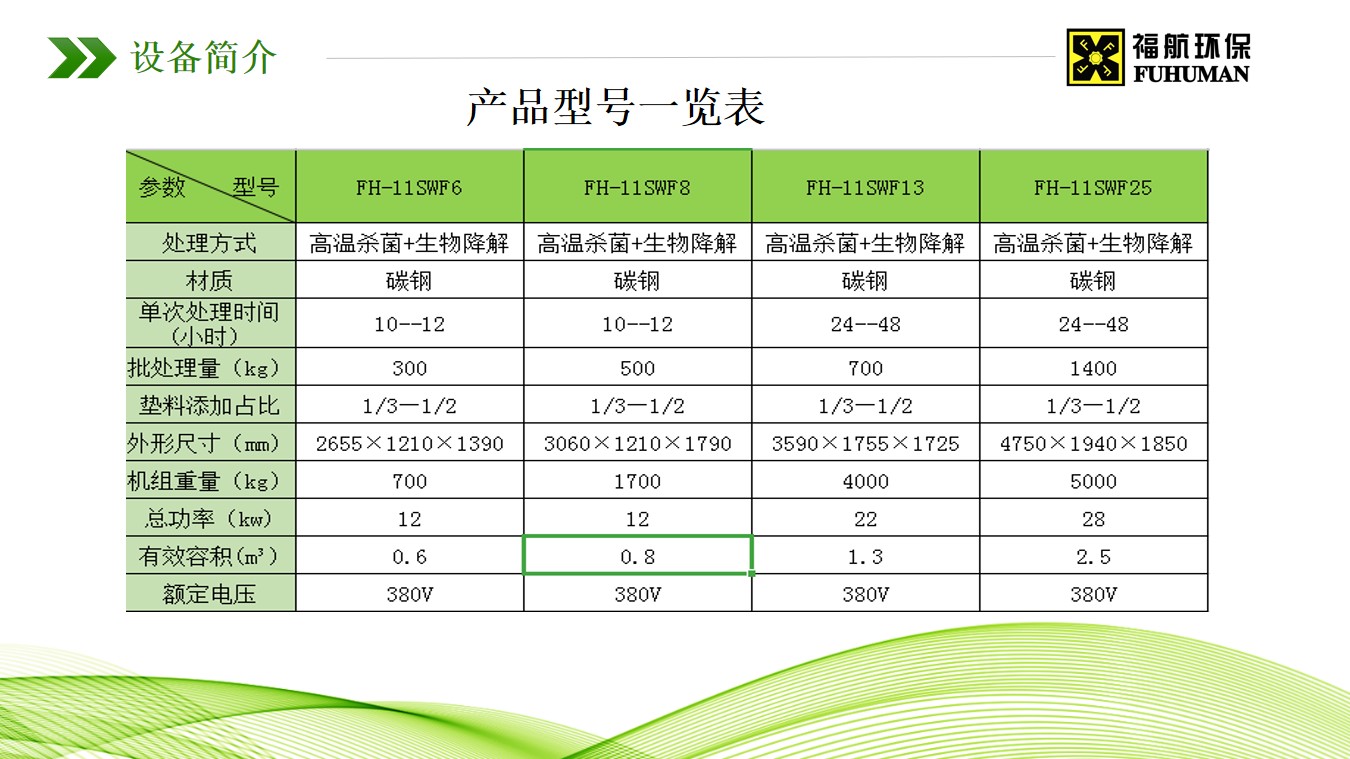 设备简介

福航环保 FUHUMAN

产品型号一览表

| 参数 型号 | FH-11SWF6 | FH-11SWF8 | FH-11SWF13 | FH-11SWF25 |
|---|---|---|---|---|
| 处理方式 | 高温杀菌+生物降解 | 高温杀菌+生物降解 | 高温杀菌+生物降解 | 高温杀菌+生物降解 |
| 材质 | 碳钢 | 碳钢 | 碳钢 | 碳钢 |
| 单次处理时间（小时） | 10--12 | 10--12 | 24--48 | 24--48 |
| 批处理量（kg） | 300 | 500 | 700 | 1400 |
| 垫料添加占比 | 1/3—1/2 | 1/3—1/2 | 1/3—1/2 | 1/3—1/2 |
| 外形尺寸（mm） | 2655×1210×1390 | 3060×1210×1790 | 3590×1755×1725 | 4750×1940×1850 |
| 机组重量（kg） | 700 | 1700 | 4000 | 5000 |
| 总功率（kw） | 12 | 12 | 22 | 28 |
| 有效容积($m^3$) | 0.6 | 0.8 | 1.3 | 2.5 |
| 额定电压 | 380V | 380V | 380V | 380V |